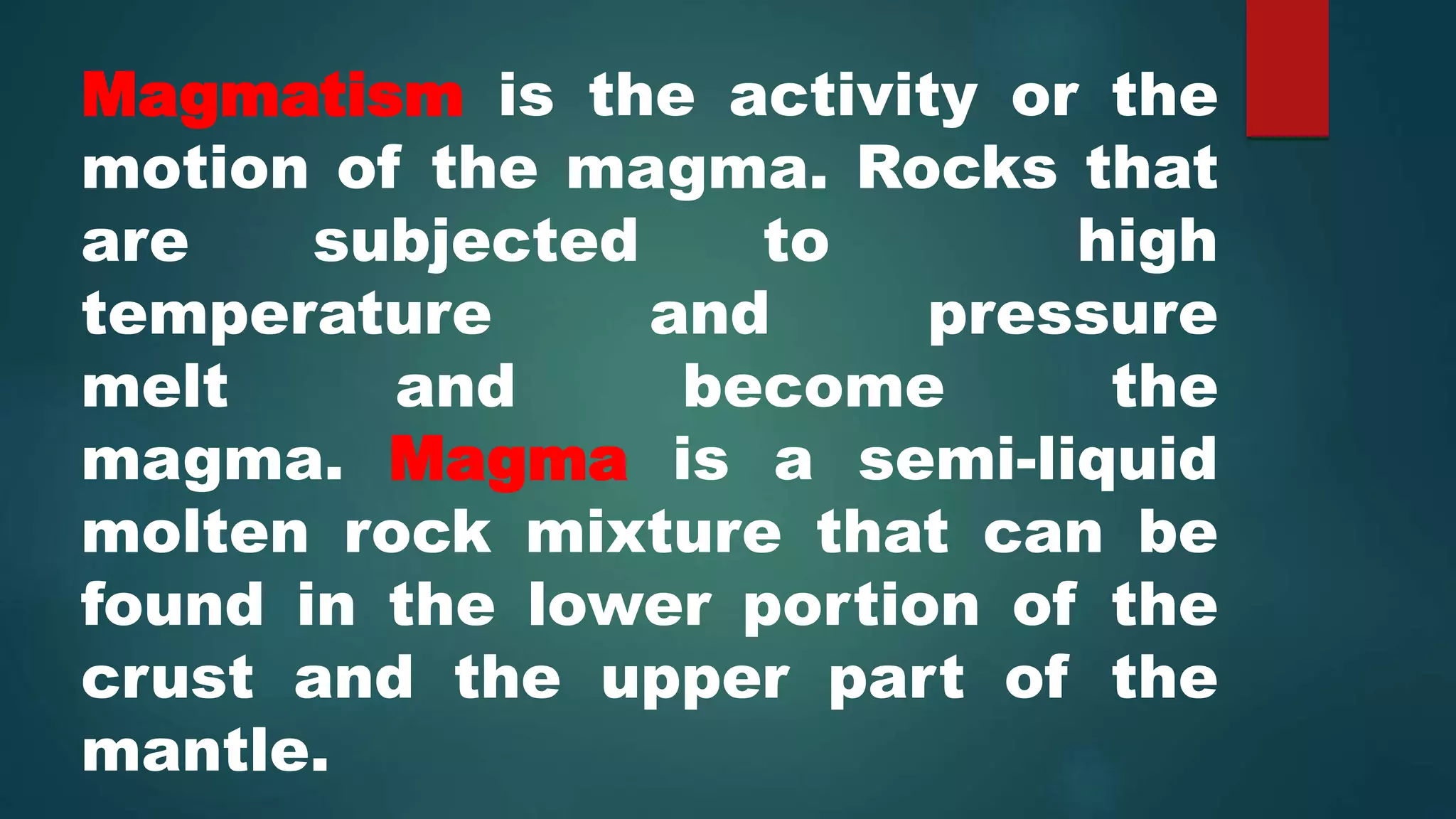 Magmatism is the activity or the motion of the magma. Rocks that are subjected to high temperature and pressure melt and become the magma. Magma is a semi-liquid molten rock mixture that can be found in the lower portion of the crust and the upper part of the mantle.